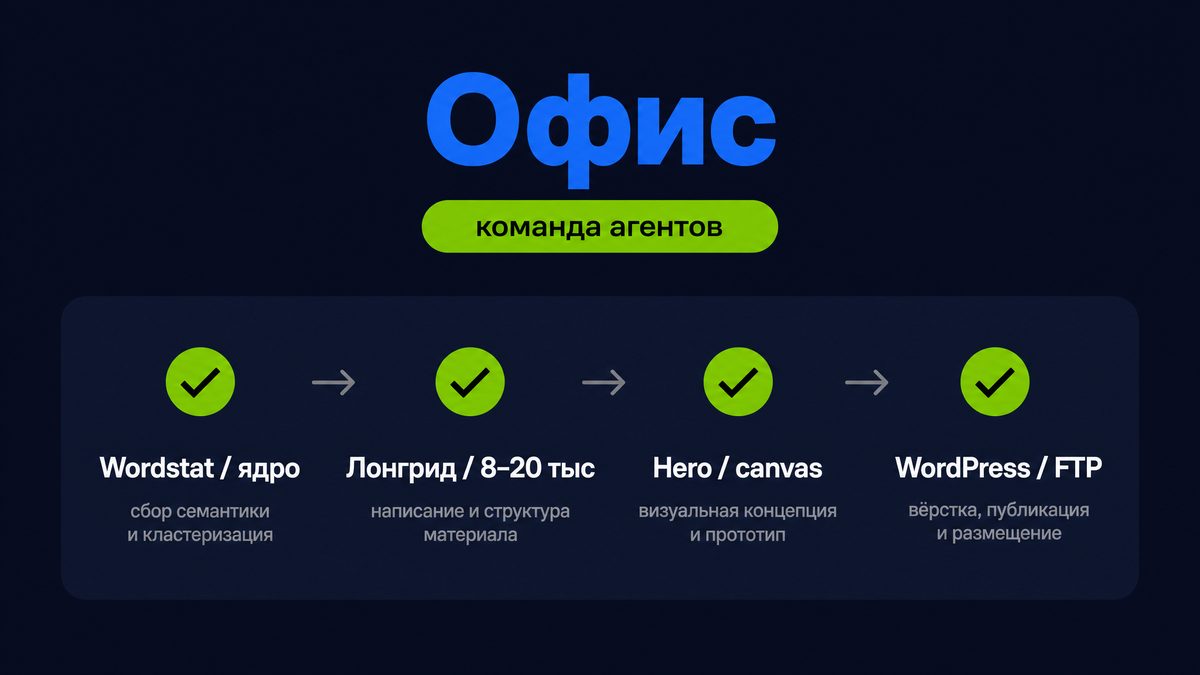 Офис

команда агентов

Wordstat / ядро

сбор семантики и кластеризация

Лонгрид / 8–20 тыс

написание и структура материала

Hero / canvas

визуальная концепция и прототип

WordPress / FTP

вёрстка, публикация и размещение